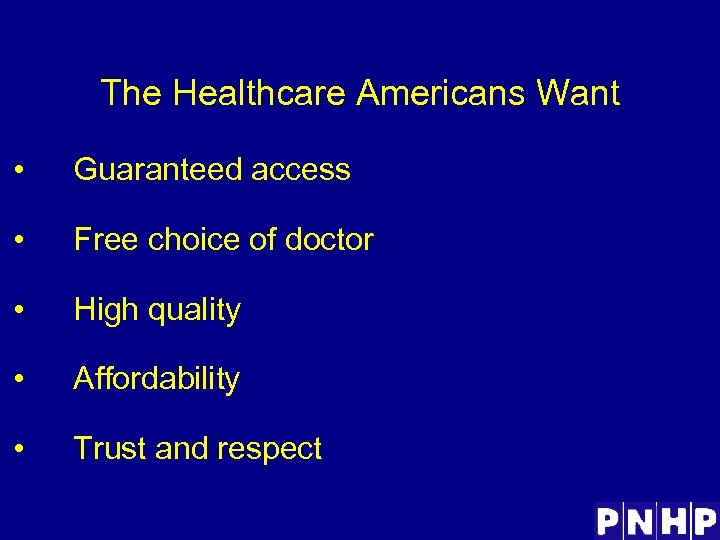 The Healthcare Americans Want

• Guaranteed access

• Free choice of doctor

• High quality

• Affordability

• Trust and respect

PNHP